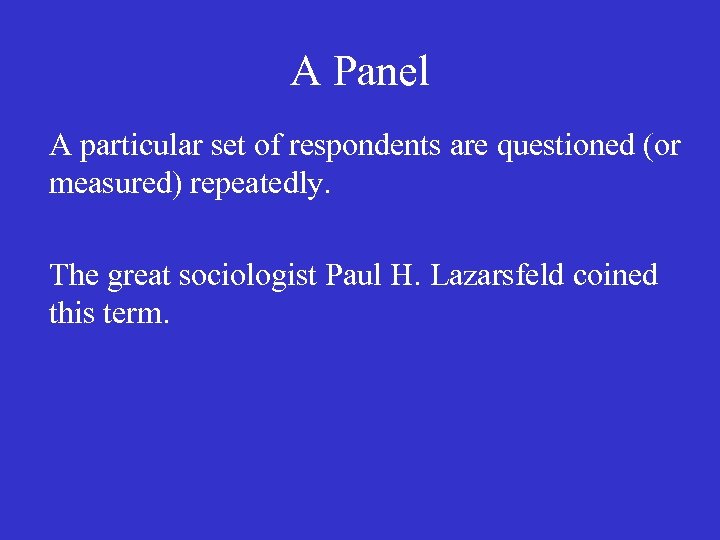 A Panel

A particular set of respondents are questioned (or measured) repeatedly.

The great sociologist Paul H. Lazarsfeld coined this term.